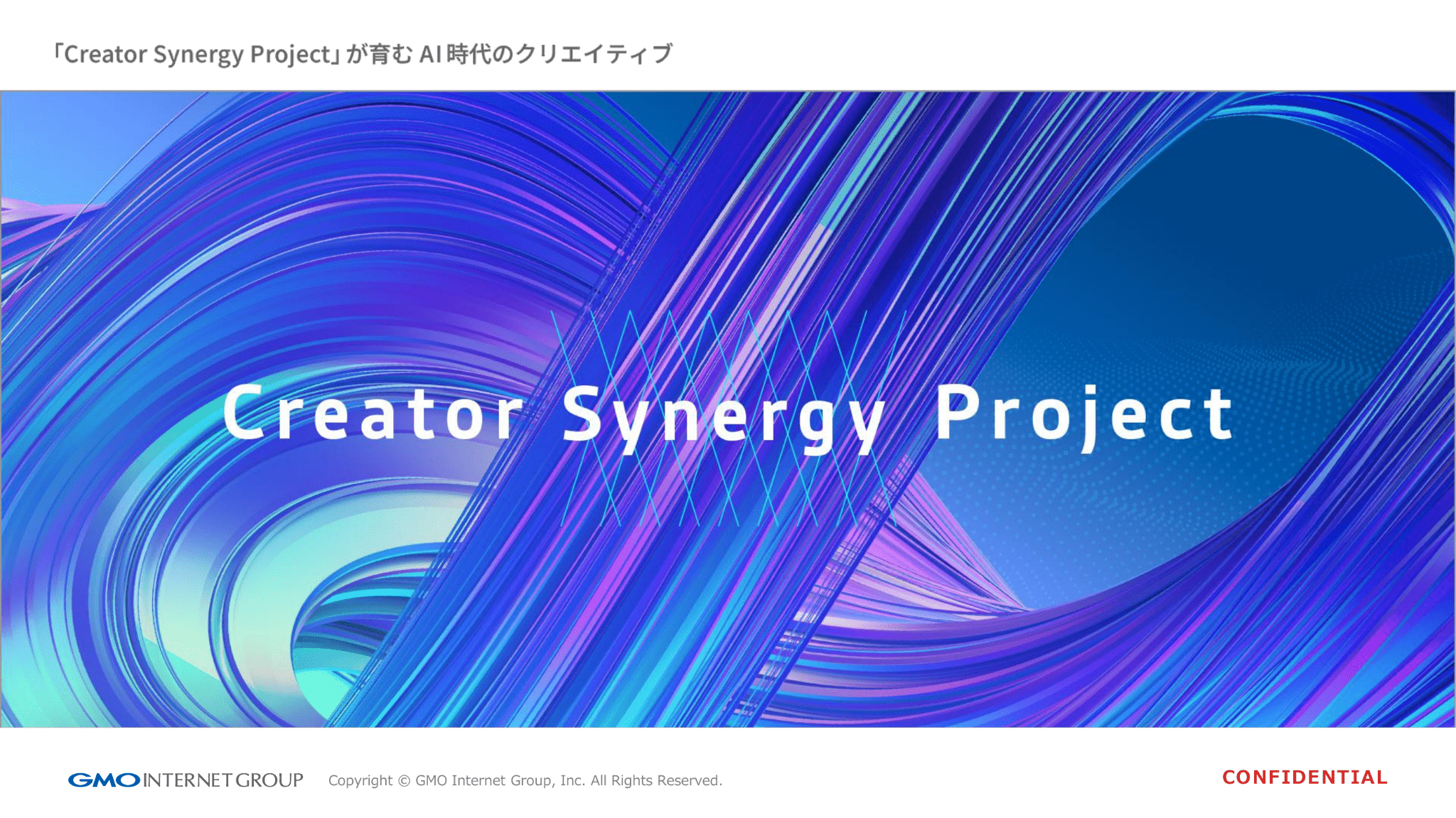 「Creator Synergy Project」が育む AI 時代のクリエイティブ

Creator Synergy Project

GMO INTERNET GROUP

Copyright © GMO Internet Group, Inc. All Rights Reserved.

CONFIDENTIAL